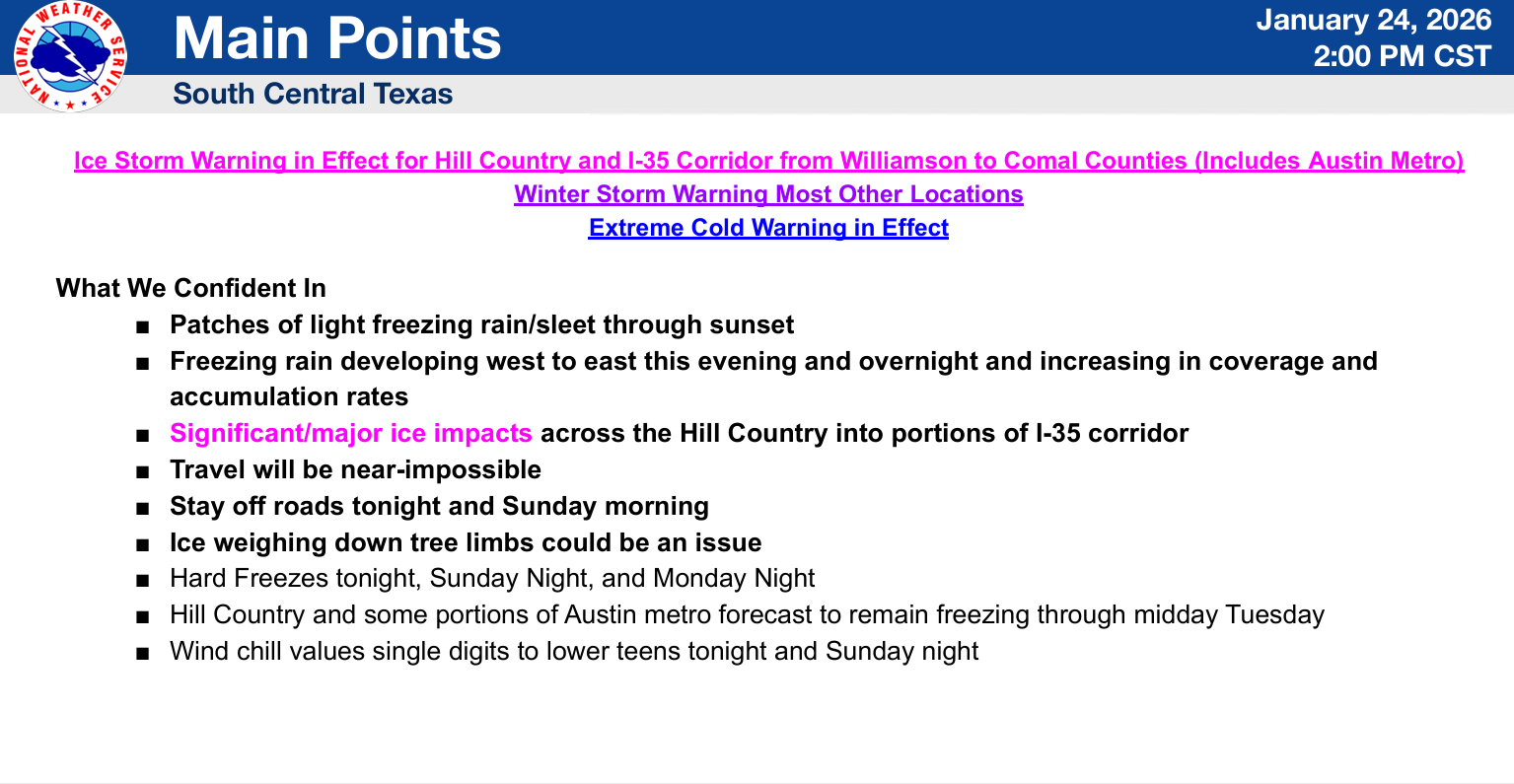 NATIONAL WEATHER SERVICE

Main Points

South Central Texas

January 24, 2026
2:00 PM CST

Ice Storm Warning in Effect for Hill Country and I-35 Corridor from Williamson to Comal Counties (Includes Austin Metro)
Winter Storm Warning Most Other Locations
Extreme Cold Warning in Effect

What We Confident In

■ Patches of light freezing rain/sleet through sunset
■ Freezing rain developing west to east this evening and overnight and increasing in coverage and accumulation rates
■ Significant/major ice impacts across the Hill Country into portions of I-35 corridor
■ Travel will be near-impossible
■ Stay off roads tonight and Sunday morning
■ Ice weighing down tree limbs could be an issue
■ Hard Freezes tonight, Sunday Night, and Monday Night
■ Hill Country and some portions of Austin metro forecast to remain freezing through midday Tuesday
■ Wind chill values single digits to lower teens tonight and Sunday night